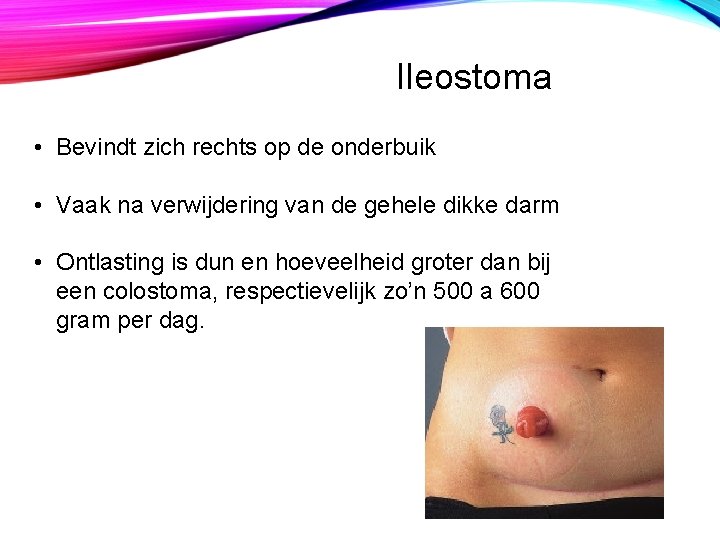 Ileostoma

• Bevindt zich rechts op de onderbuik

• Vaak na verwijdering van de gehele dikke darm

• Ontlasting is dun en hoeveelheid groter dan bij een colostoma, respectievelijk zo'n 500 a 600 gram per dag.